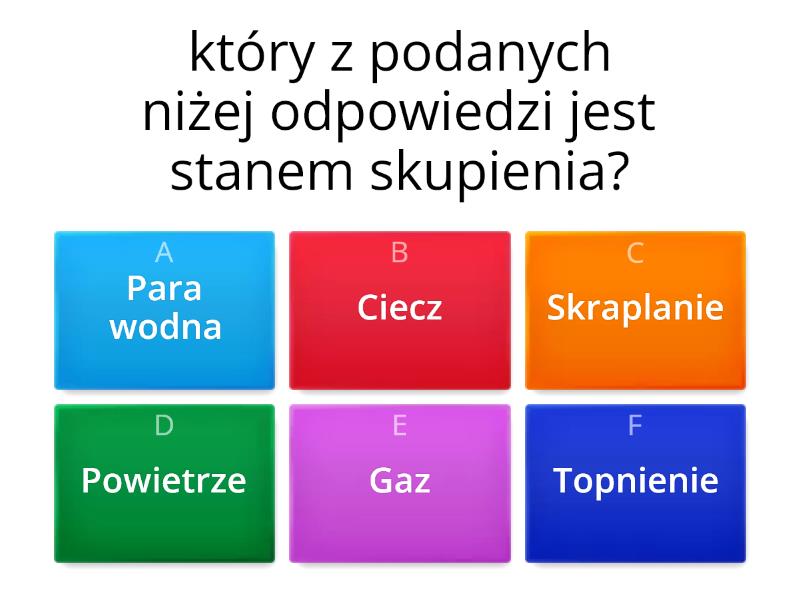 który z podanych niżej odpowiedzi jest stanem skupienia?

A
Para wodna

B
Ciecz

C
Skraplanie

D
Powietrze

E
Gaz

F
Topnienie